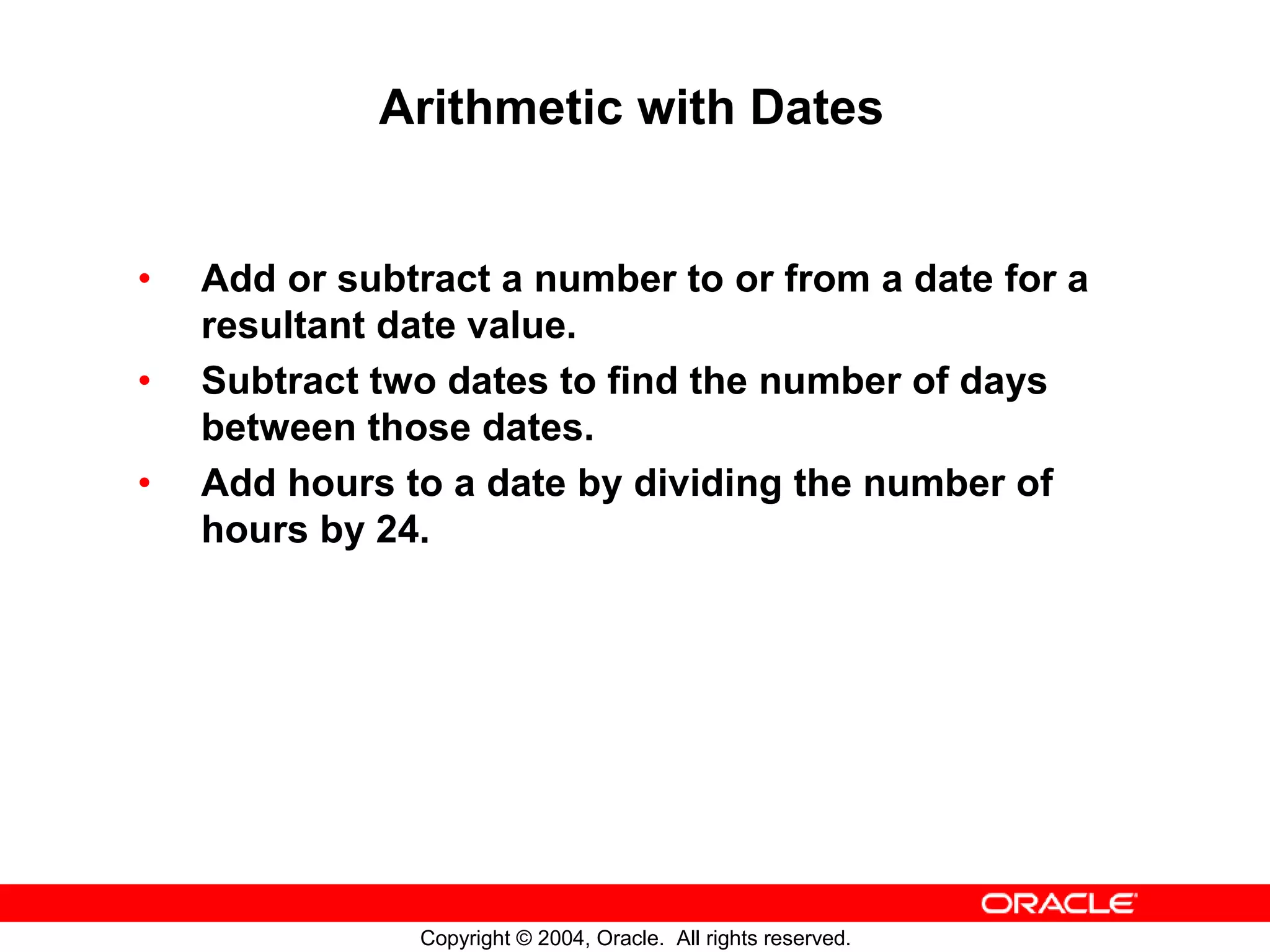 Arithmetic with Dates

• Add or subtract a number to or from a date for a resultant date value.
• Subtract two dates to find the number of days between those dates.
• Add hours to a date by dividing the number of hours by 24.

ORACLE

Copyright © 2004, Oracle. All rights reserved.